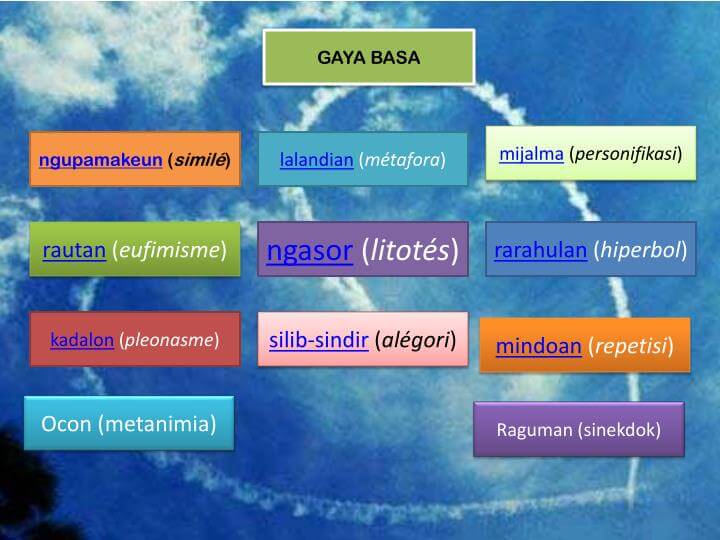 GAYA BASA

ngupamakeun (similé)

lalandian (métafora)

mijalma (personifikasi)

rautan (eufimisme)

ngasor (litotés)

rarahulan (hiperbol)

kadalon (pleonasme)

silib-sindir (alégori)

mindoan (repetisi)

Ocon (metanimia)

Raguman (sinekdok)